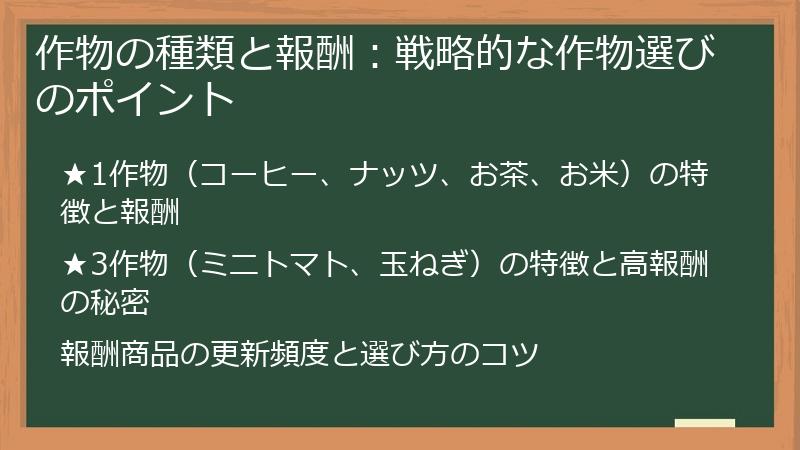 作物の種類と報酬：戦略的な作物選びのポイント

★1作物（コーヒー、ナッツ、お茶、お米）の特徴と報酬

★3作物（ミニトマト、玉ねぎ）の特徴と高報酬の秘密

報酬商品の更新頻度と選び方のコツ